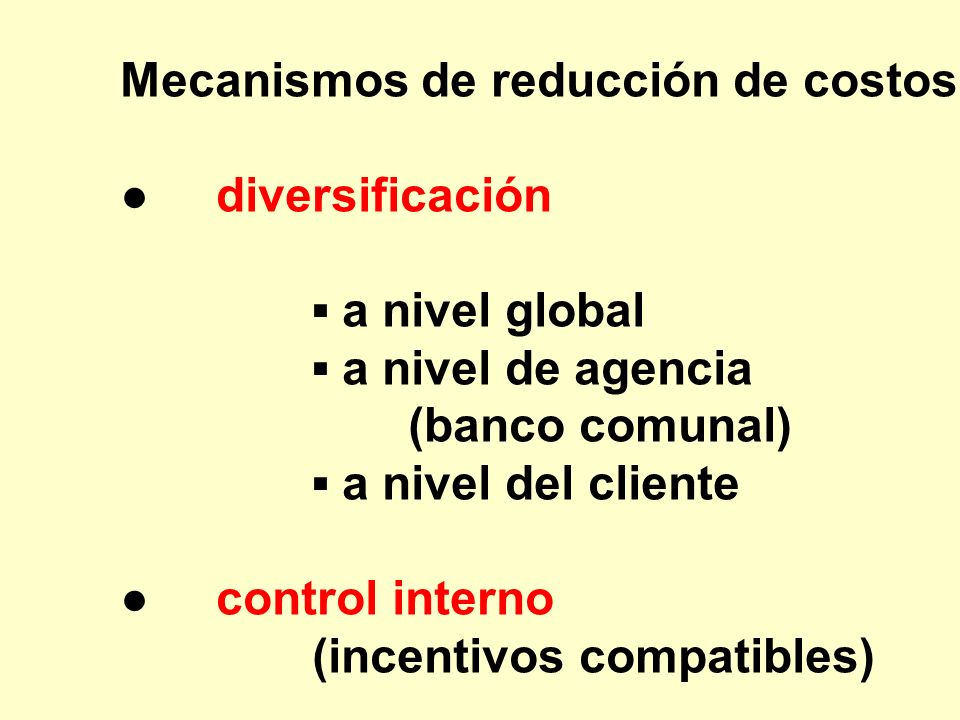 Mecanismos de reducción de costos

● diversificación

▪ a nivel global
▪ a nivel de agencia (banco comunal)
▪ a nivel del cliente

● control interno (incentivos compatibles)